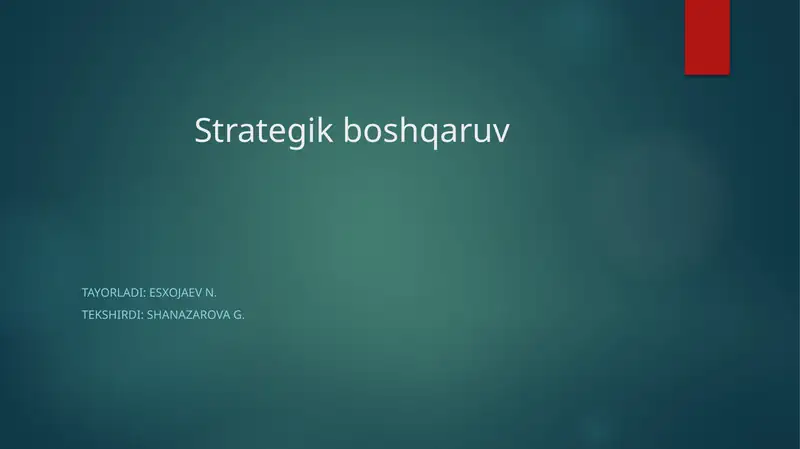 Strategik boshqaruv

TAYORLADI: ESXOJAEV N.
TEKSHIRDI: SHANAZAROVA G.